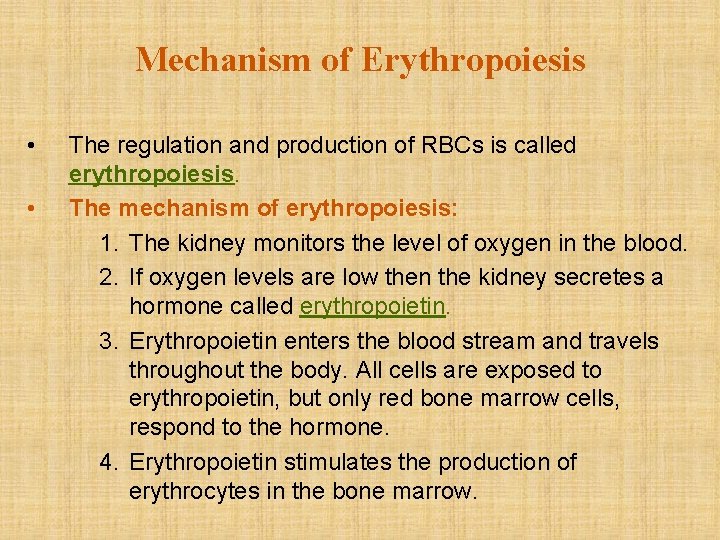 Mechanism of Erythropoiesis

• The regulation and production of RBCs is called erythropoiesis.

• The mechanism of erythropoiesis:

1. The kidney monitors the level of oxygen in the blood.

2. If oxygen levels are low then the kidney secretes a hormone called erythropoietin.

3. Erythropoietin enters the blood stream and travels throughout the body. All cells are exposed to erythropoietin, but only red bone marrow cells, respond to the hormone.

4. Erythropoietin stimulates the production of erythrocytes in the bone marrow.